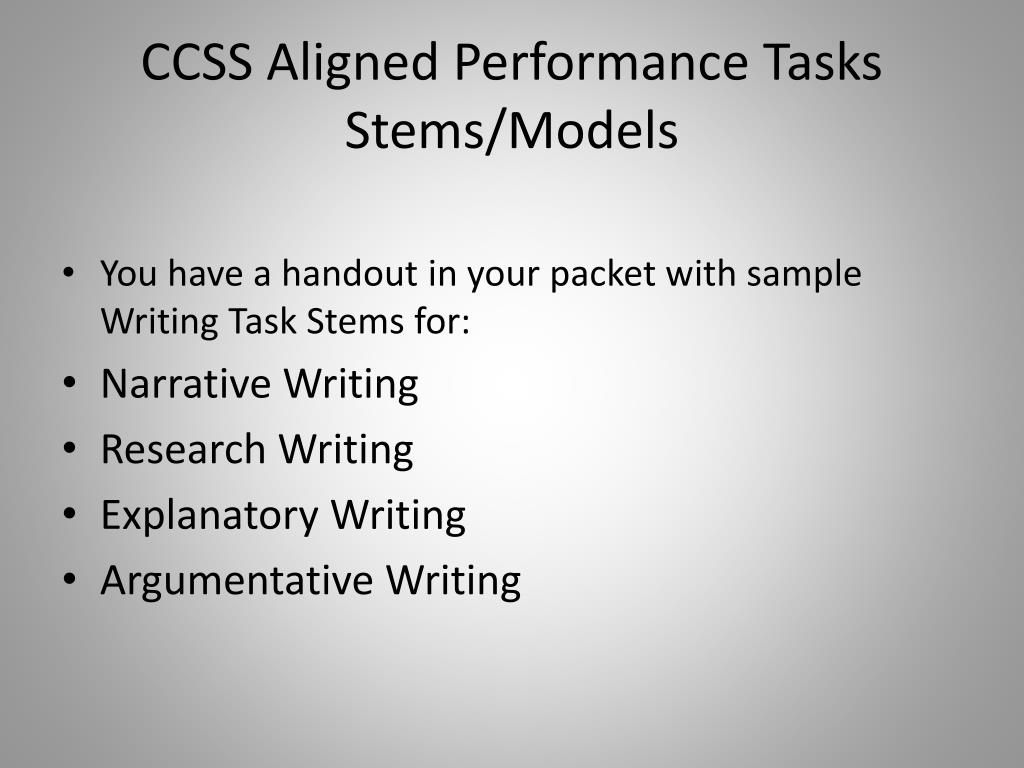 CCSS Aligned Performance Tasks Stems/Models

• You have a handout in your packet with sample Writing Task Stems for:
• Narrative Writing
• Research Writing
• Explanatory Writing
• Argumentative Writing